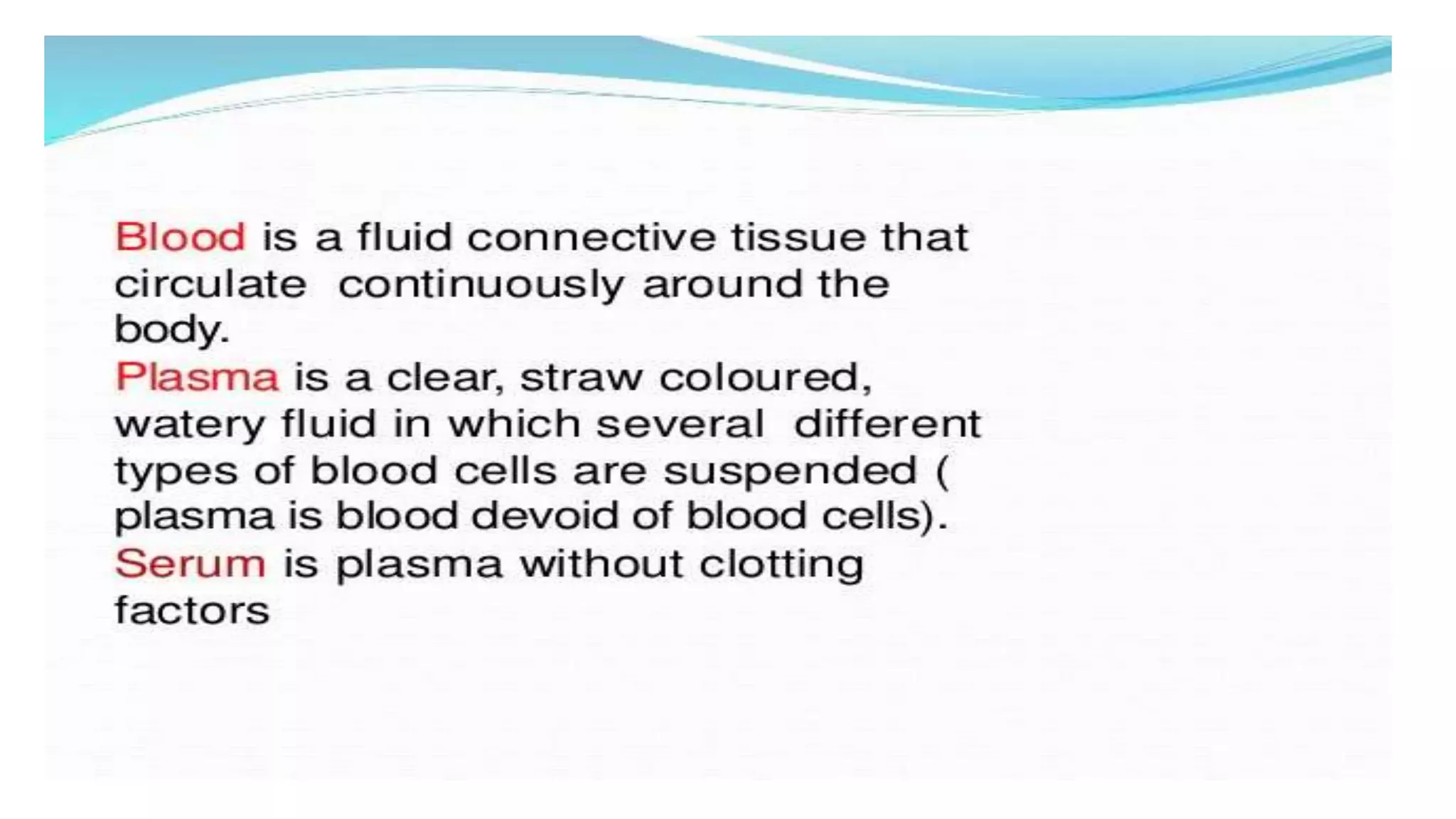 Blood is a fluid connective tissue that circulate continuously around the body.
Plasma is a clear, straw coloured, watery fluid in which several different types of blood cells are suspended ( plasma is blood devoid of blood cells).
Serum is plasma without clotting factors